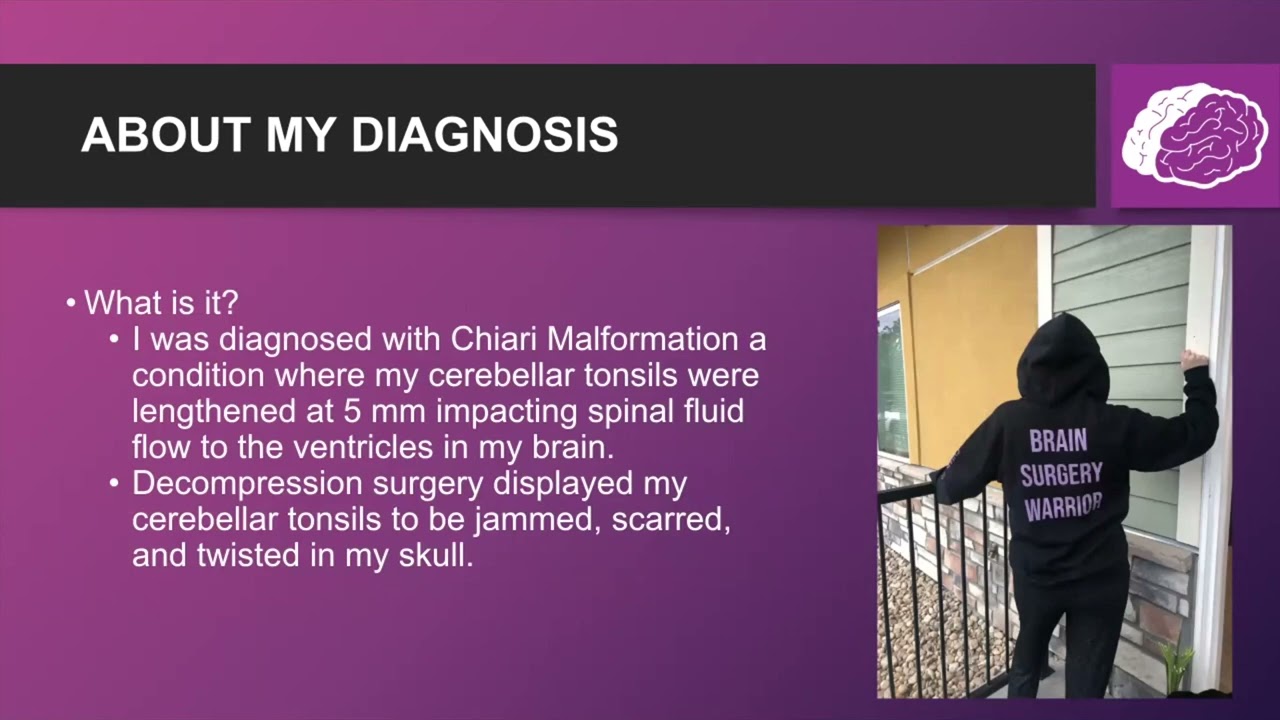 ABOUT MY DIAGNOSIS

• What is it?
• I was diagnosed with Chiari Malformation a condition where my cerebellar tonsils were lengthened at 5 mm impacting spinal fluid flow to the ventricles in my brain.
• Decompression surgery displayed my cerebellar tonsils to be jammed, scarred, and twisted in my skull.

BRAIN SURGERY WARRIOR